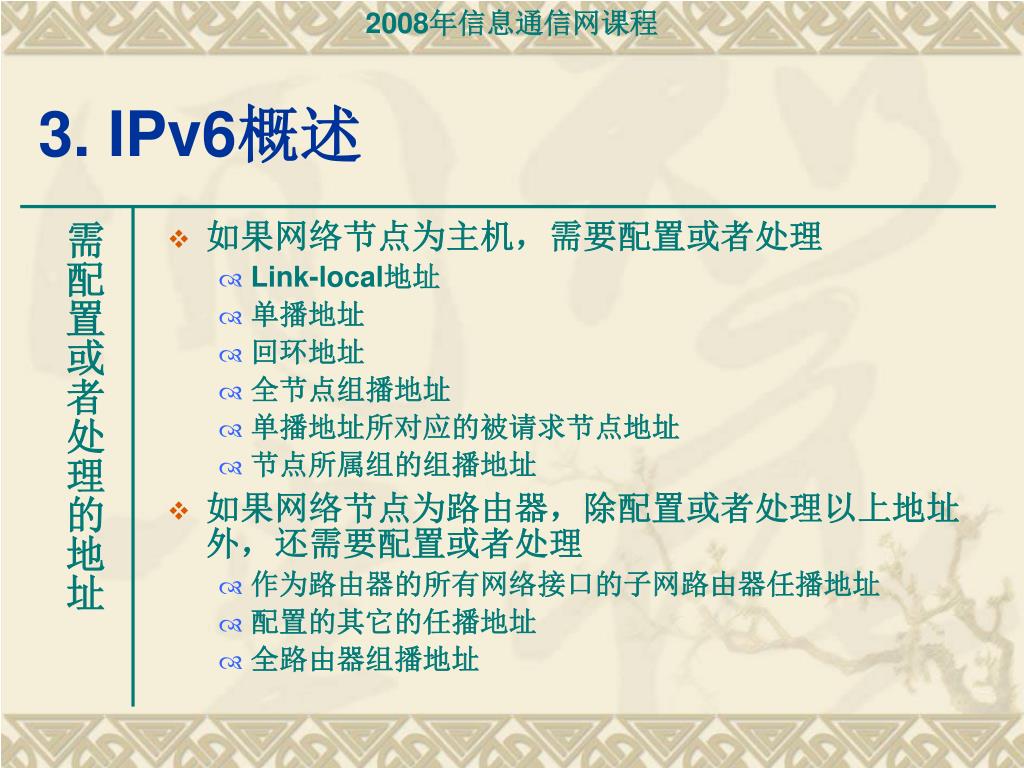 2008年信息通信网课程

3. IPv6概述

需配置或者处理的地址

如果网络节点为主机，需要配置或者处理
Link-local地址
单播地址
回环地址
全节点组播地址
单播地址所对应的被请求节点地址
节点所属组的组播地址

如果网络节点为路由器，除配置或者处理以上地址外，还需要配置或者处理
作为路由器的所有网络接口的子网路由器任播地址
配置的其它的任播地址
全路由器组播地址